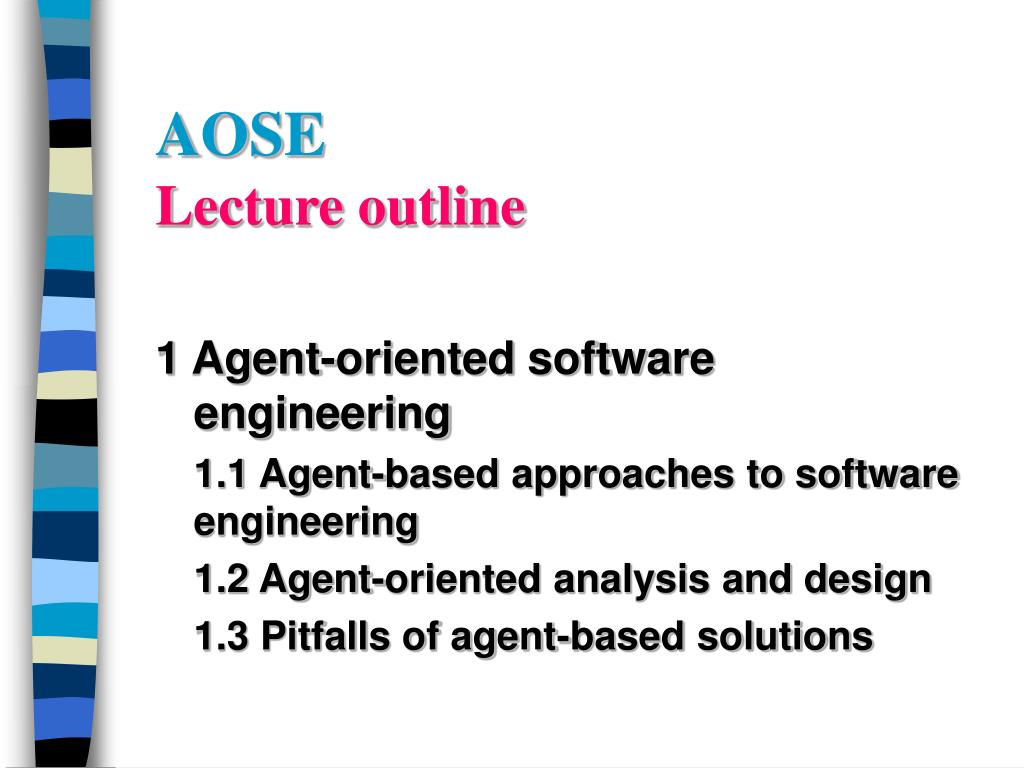 AOSE
Lecture outline

1 Agent-oriented software engineering

1.1 Agent-based approaches to software engineering

1.2 Agent-oriented analysis and design

1.3 Pitfalls of agent-based solutions